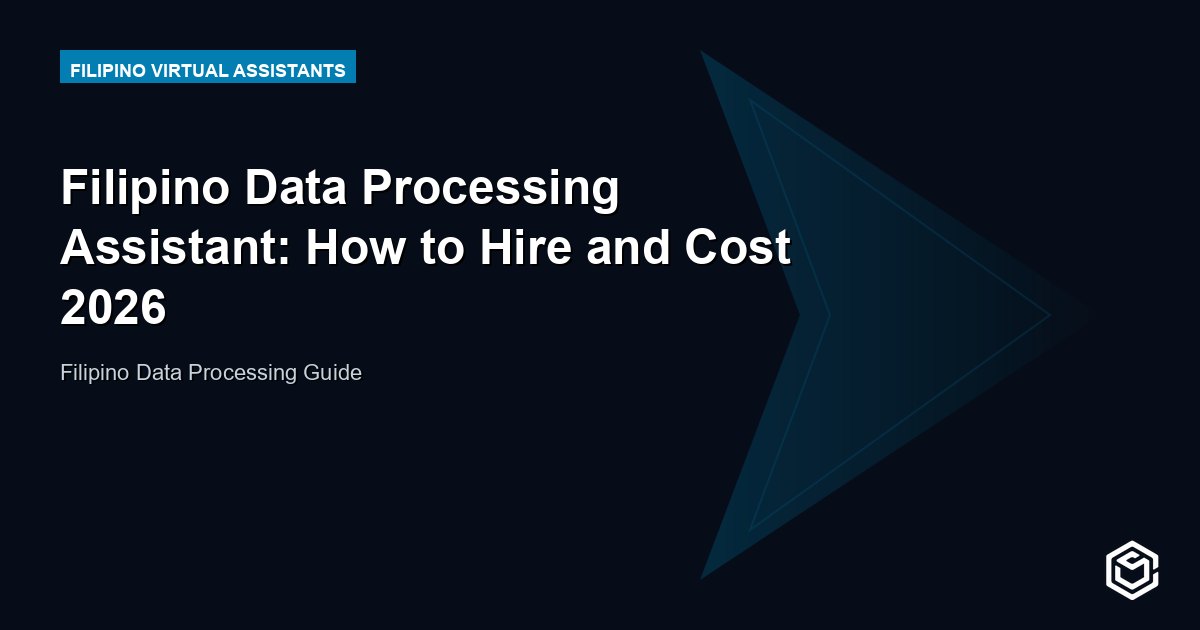 FILIPINO VIRTUAL ASSISTANTS

Filipino Data Processing Assistant: How to Hire and Cost 2026

Filipino Data Processing Guide